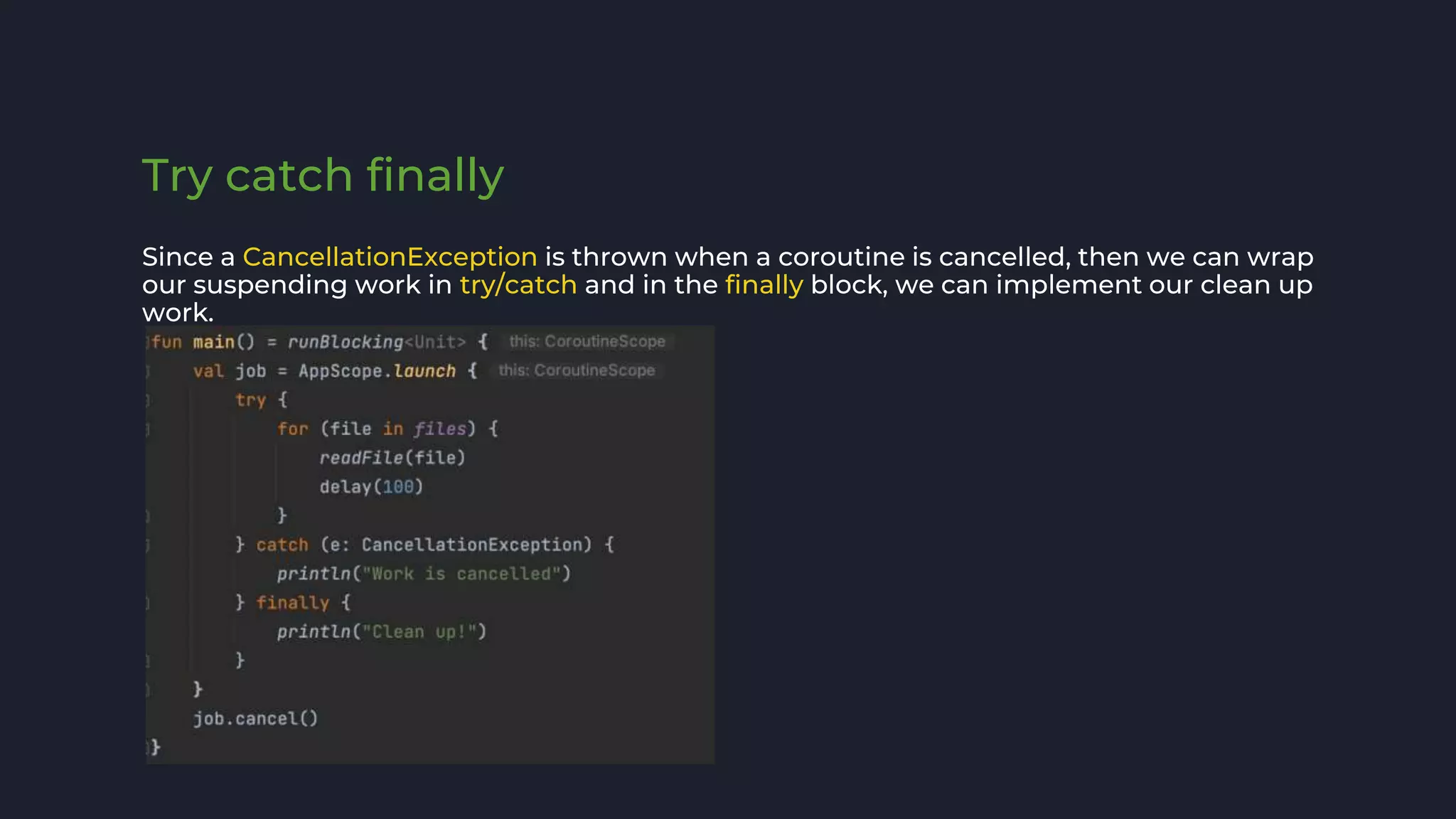 Try catch finally

Since a CancellationException is thrown when a coroutine is cancelled, then we can wrap our suspending work in try/catch and in the finally block, we can implement our clean up work.

fun main() = runBlocking<Unit> { this: CoroutineScope
    val job = AppScope.launch { this: CoroutineScope
        try {
            for (file in files) {
                readFile(file)
                delay(100)
            }
        } catch (e: CancellationException) {
            println("Work is cancelled")
        } finally {
            println("Clean up!")
        }
    }
    job.cancel()
}